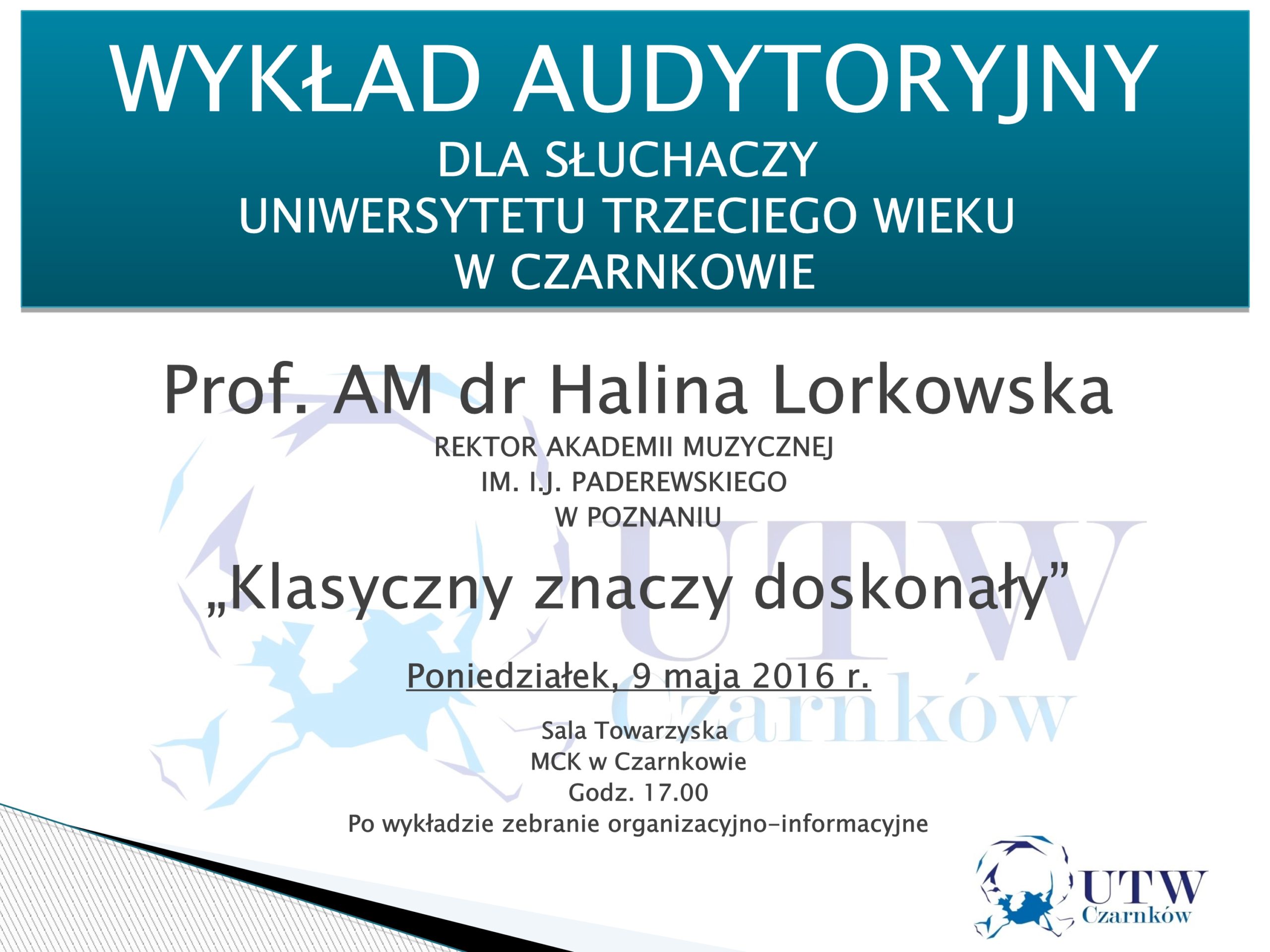 WYKŁAD AUDYTORYJNY
DLA SŁUCHACZY
UNIWERSYTETU TRZECIEGO WIEKU
W CZARNKOWIE

Prof. AM dr Halina Lorkowska
REKTOR AKADEMII MUZYCZNEJ
IM. I.J. PADEREWSKIEGO
W POZNANIU

„Klasyczny znaczy doskonały”

Poniedziałek, 9 maja 2016 r.

Sala Towarzyska
MCK w Czarnkowie
Godz. 17.00
Po wykładzie zebranie organizacyjno-informacyjne

UTW
Czarnków

UTW
Czarnków